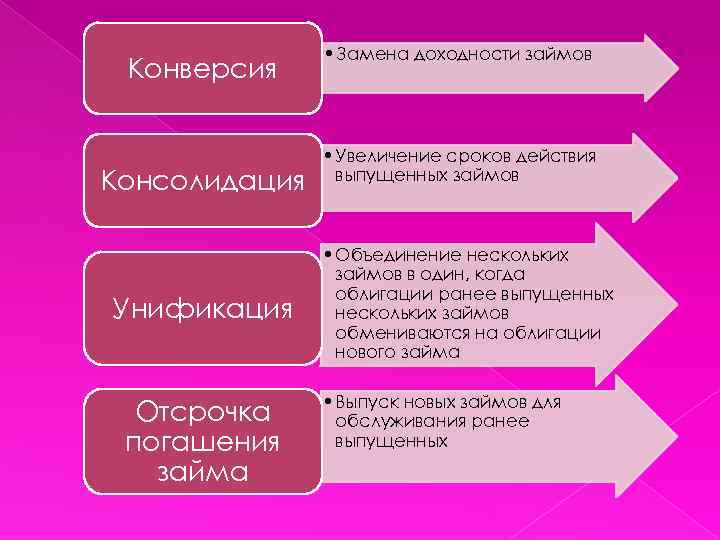 Конверсия

• Замена доходности займов

Консолидация

• Увеличение сроков действия выпущенных займов

Унификация

• Объединение нескольких займов в один, когда облигации ранее выпущенных нескольких займов обмениваются на облигации нового займа

Отсрочка погашения займа

• Выпуск новых займов для обслуживания ранее выпущенных